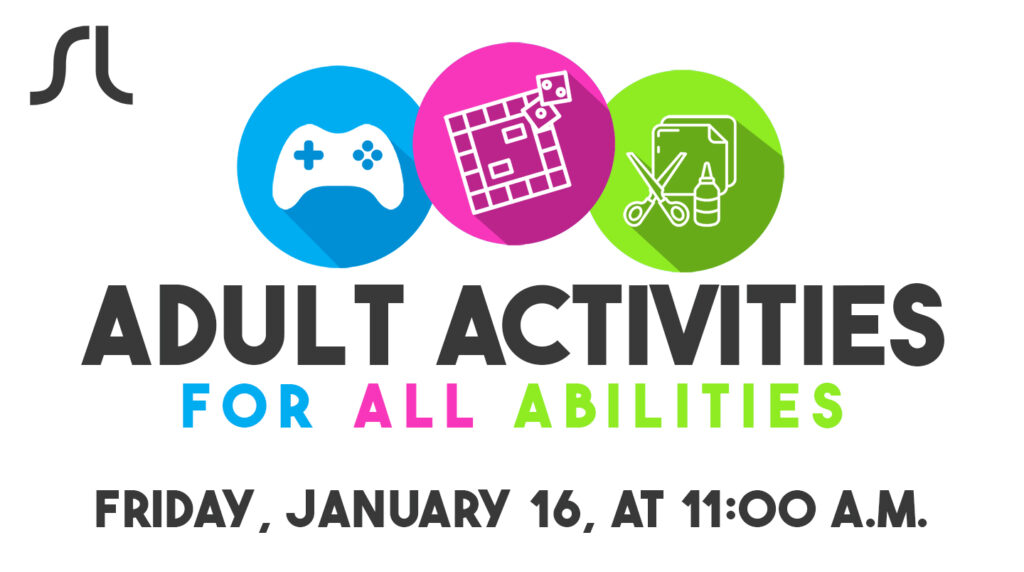 SL

ADULT ACTIVITIES
FOR ALL ABILITIES

FRIDAY, JANUARY 16, AT 11:00 A.M.